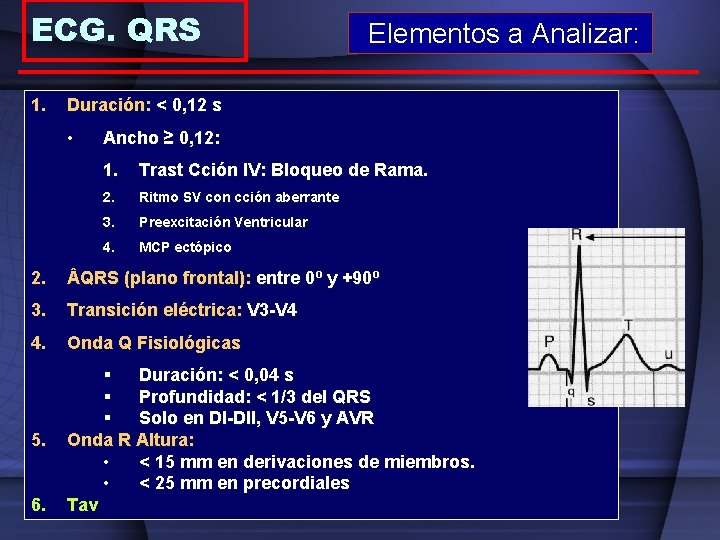 ECG. QRS

Elementos a Analizar:

1. Duración: < 0,12 s

• Ancho ≥ 0,12:

1. Trast Cción IV: Bloqueo de Rama.
2. Ritmo SV con cción aberrante
3. Preexcitación Ventricular
4. MCP ectópico

2. ÂQRS (plano frontal): entre 0º y +90º
3. Transición eléctrica: V3-V4
4. Onda Q Fisiológicas

▪ Duración: < 0,04 s
▪ Profundidad: < 1/3 del QRS
▪ Solo en DI-DII, V5-V6 y AVR

5. Onda R Altura:
• < 15 mm en derivaciones de miembros.
• < 25 mm en precordiales
6. Tav

R
P
T
u
q
s